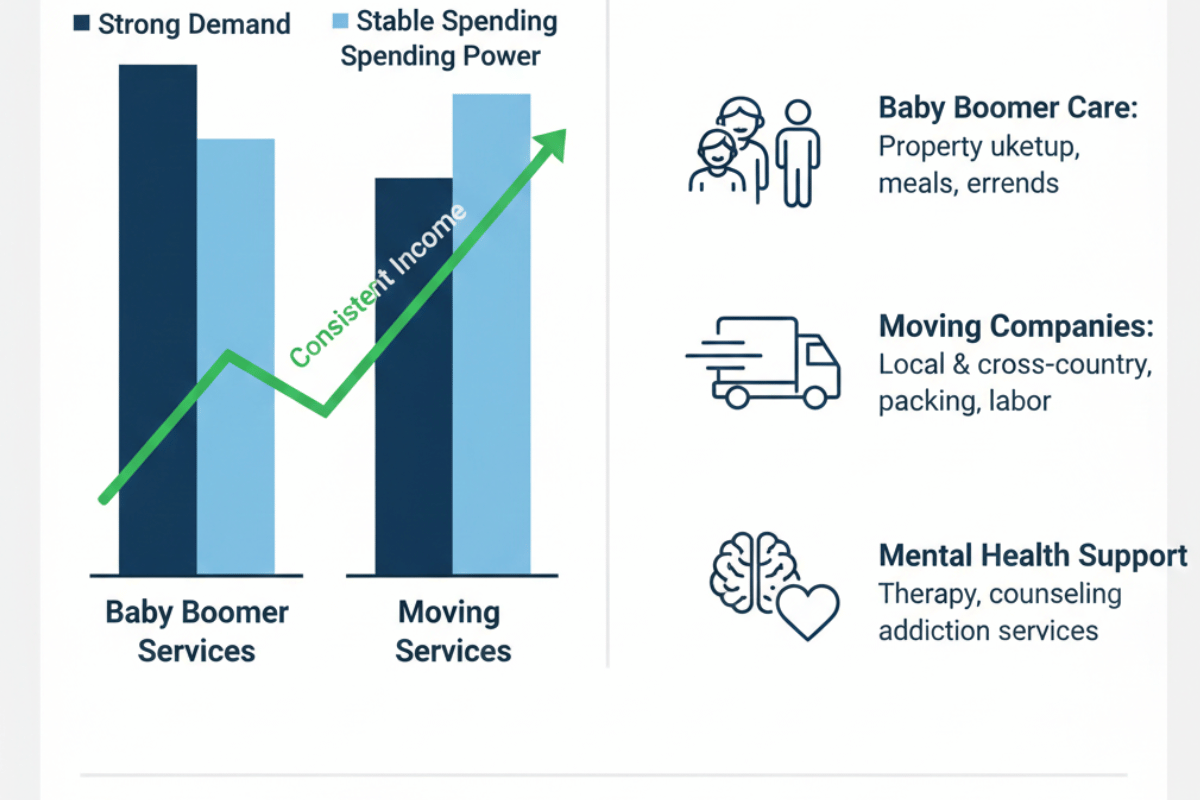 Strong Demand
Stable Spending Spending Power

Consistent Income

Baby Boomer Services

Moving Services

Baby Boomer Care:
Property uketup, meals, errends

Moving Companies:
Local & cross-country, packing, labor

Mental Health Support
Therapy, counseling addiction services